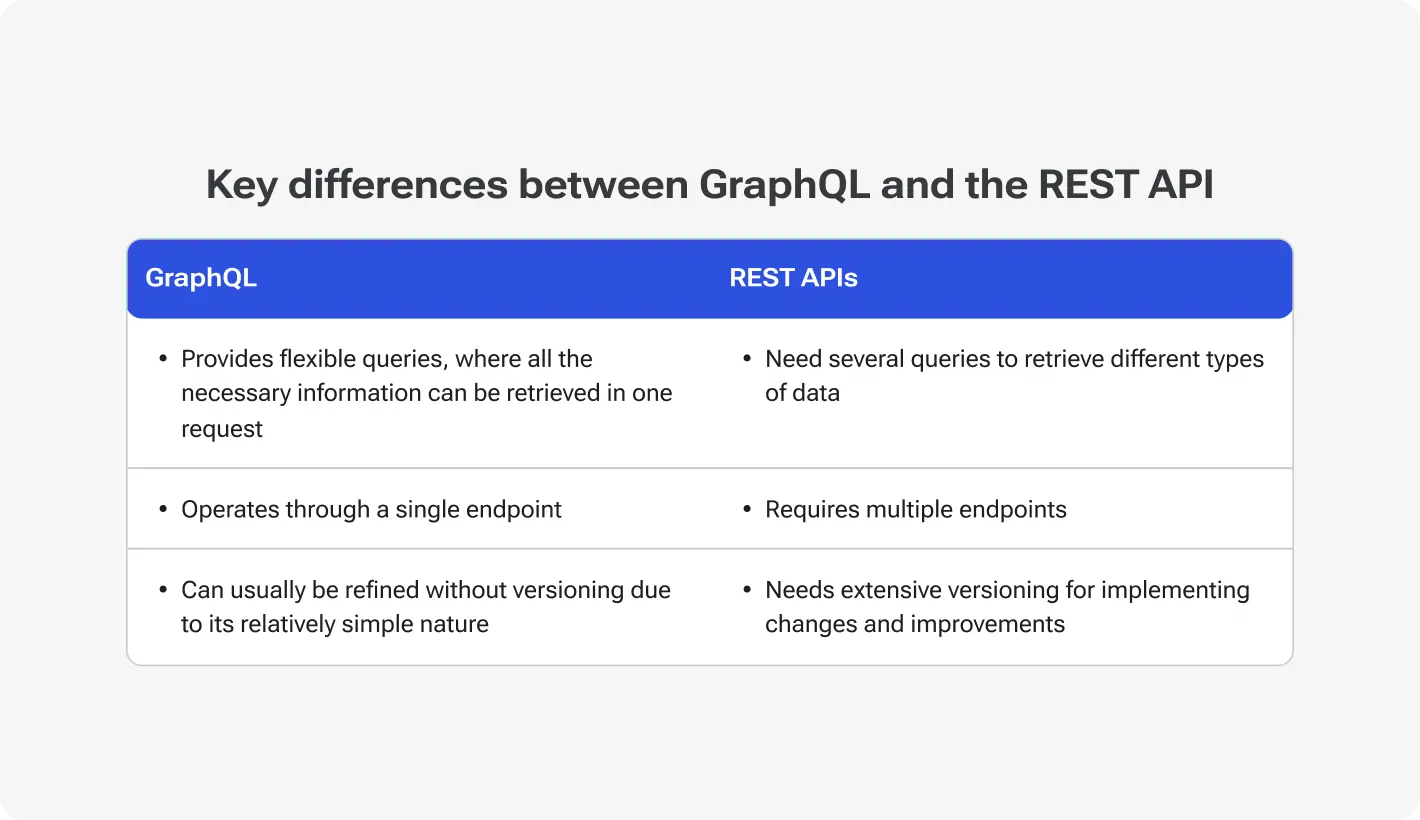 Key differences between GraphQL and the REST API

| GraphQL | REST APIs |
|---|---|
| • Provides flexible queries, where all the necessary information can be retrieved in one request | • Need several queries to retrieve different types of data |
| • Operates through a single endpoint | • Requires multiple endpoints |
| • Can usually be refined without versioning due to its relatively simple nature | • Needs extensive versioning for implementing changes and improvements |